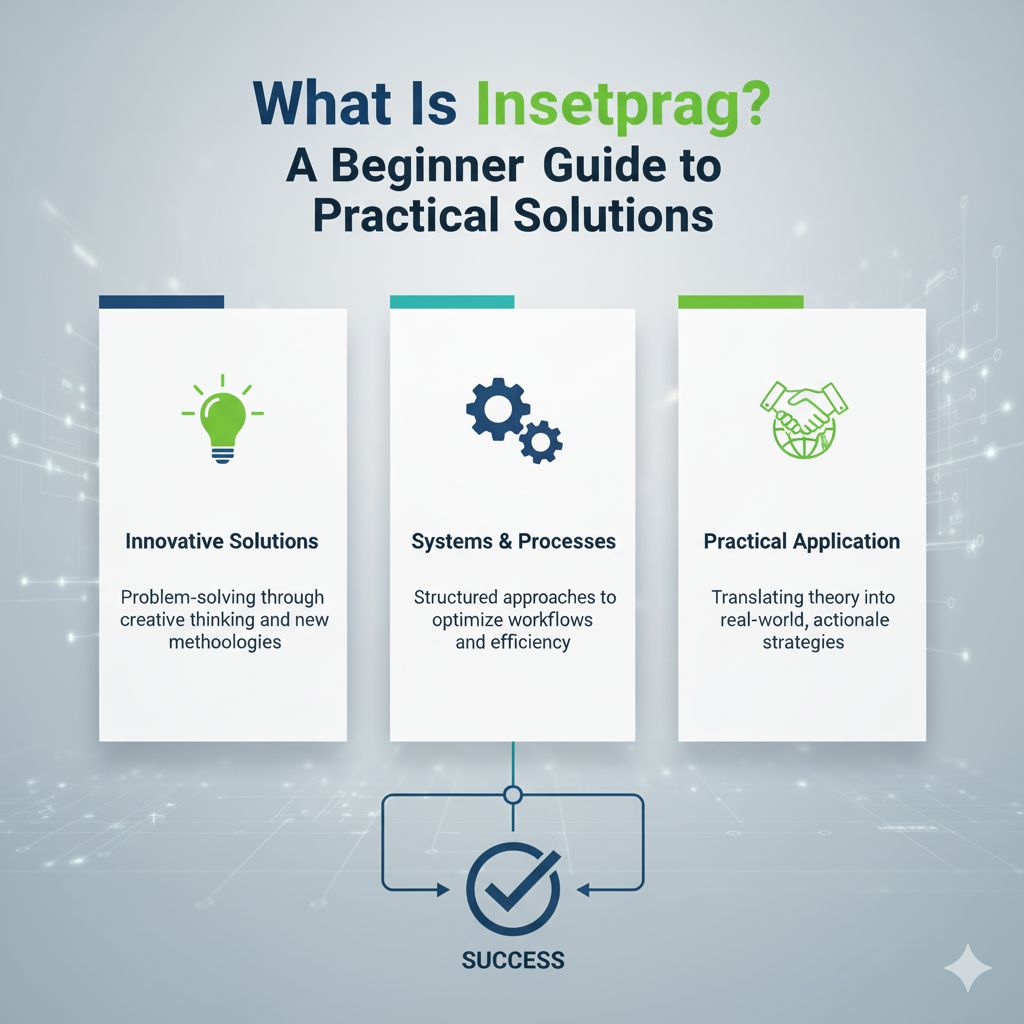 What Is Insetprag?
A Beginner Guide to Practical Solutions

Innovative Solutions

Problem-solving through creative thinking and new methodologies

Systems & Processes

Structured approaches to optimize workflows and efficiency

Practical Application

Translating theory into real-world, actionale strategies

SUCCESS